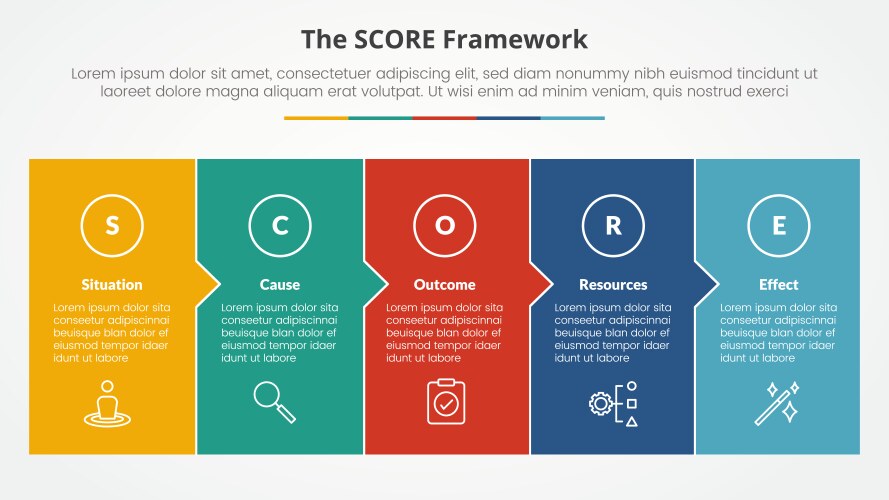 The SCORE Framework

Lorem ipsum dolor sit amet, consectetuer adipiscing elit, sed diam nonummy nibh euismod tincidunt ut laoreet dolore magna aliquam erat volutpat. Ut wisi enim ad minim veniam, quis nostrud exerci

S

Situation

Lorem ipsum dolor sita conseetur adipiscinnai beuisque blan dolor ef eiusmod tempor idaer idunt ut labore

C

Cause

Lorem ipsum dolor sita conseetur adipiscinnai beuisque blan dolor ef eiusmod tempor idaer idunt ut labore

O

Outcome

Lorem ipsum dolor sita conseetur adipiscinnai beuisque blan dolor ef eiusmod tempor idaer idunt ut labore

R

Resources

Lorem ipsum dolor sita conseetur adipiscinnai beuisque blan dolor ef eiusmod tempor idaer idunt ut labore

E

Effect

Lorem ipsum dolor sita conseetur adipiscinnai beuisque blan dolor ef eiusmod tempor idaer idunt ut labore